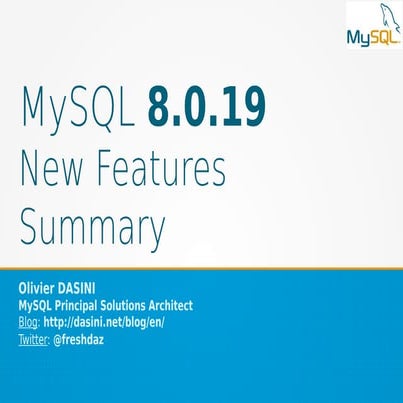 MySQL

MySQL 8.0.19
New Features
Summary

Olivier DASINI
MySQL Principal Solutions Architect
Blog: http://dasini.net/blog/en/
Twitter: @freshdaz